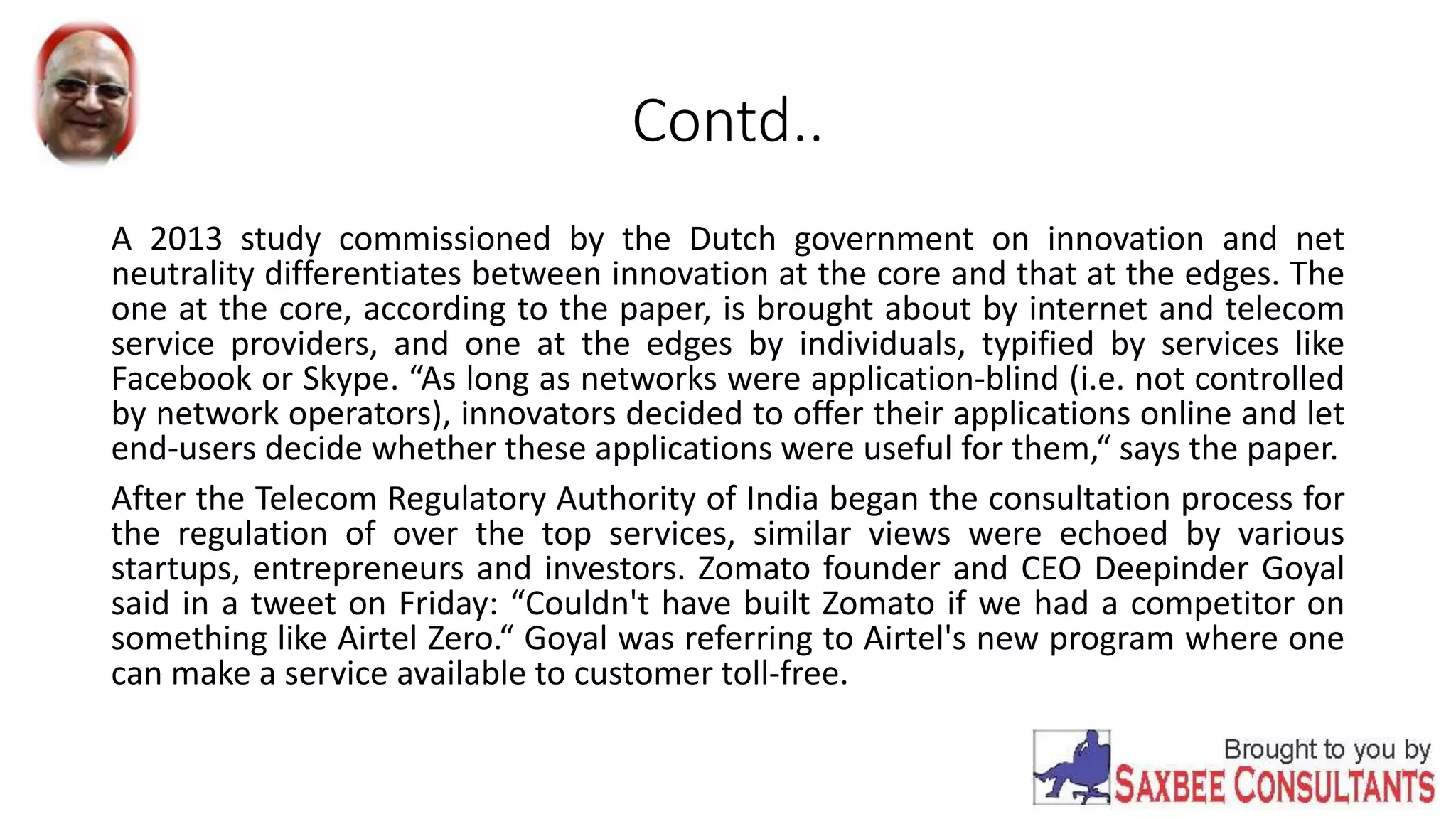 Contd..

A 2013 study commissioned by the Dutch government on innovation and net neutrality differentiates between innovation at the core and that at the edges. The one at the core, according to the paper, is brought about by internet and telecom service providers, and one at the edges by individuals, typified by services like Facebook or Skype. “As long as networks were application-blind (i.e. not controlled by network operators), innovators decided to offer their applications online and let end-users decide whether these applications were useful for them,“ says the paper.

After the Telecom Regulatory Authority of India began the consultation process for the regulation of over the top services, similar views were echoed by various startups, entrepreneurs and investors. Zomato founder and CEO Deepinder Goyal said in a tweet on Friday: “Couldn't have built Zomato if we had a competitor on something like Airtel Zero.“ Goyal was referring to Airtel's new program where one can make a service available to customer toll-free.

Brought to you by
SAXBEE CONSULTANTS